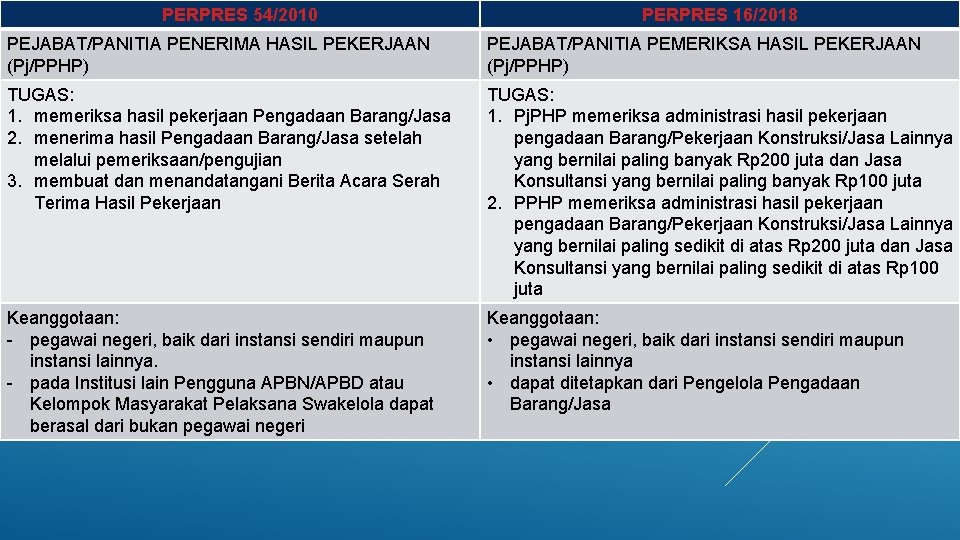 | PERPRES 54/2010 | PERPRES 16/2018 |
|---|---|
| PEJABAT/PANITIA PENERIMA HASIL PEKERJAAN (Pj/PPHP) | PEJABAT/PANITIA PEMERIKSA HASIL PEKERJAAN (Pj/PPHP) |
| TUGAS: 1. memeriksa hasil pekerjaan Pengadaan Barang/Jasa 2. menerima hasil Pengadaan Barang/Jasa setelah melalui pemeriksaan/pengujian 3. membuat dan menandatangani Berita Acara Serah Terima Hasil Pekerjaan | TUGAS: 1. PjPHP memeriksa administrasi hasil pekerjaan pengadaan Barang/Pekerjaan Konstruksi/Jasa Lainnya yang bernilai paling banyak Rp200 juta dan Jasa Konsultansi yang bernilai paling banyak Rp100 juta 2. PPHP memeriksa administrasi hasil pekerjaan pengadaan Barang/Pekerjaan Konstruksi/Jasa Lainnya yang bernilai paling sedikit di atas Rp200 juta dan Jasa Konsultansi yang bernilai paling sedikit di atas Rp100 juta |
| Keanggotaan: - pegawai negeri, baik dari instansi sendiri maupun instansi lainnya. - pada Institusi lain Pengguna APBN/APBD atau Kelompok Masyarakat Pelaksana Swakelola dapat berasal dari bukan pegawai negeri | Keanggotaan: • pegawai negeri, baik dari instansi sendiri maupun instansi lainnya • dapat ditetapkan dari Pengelola Pengadaan Barang/Jasa |